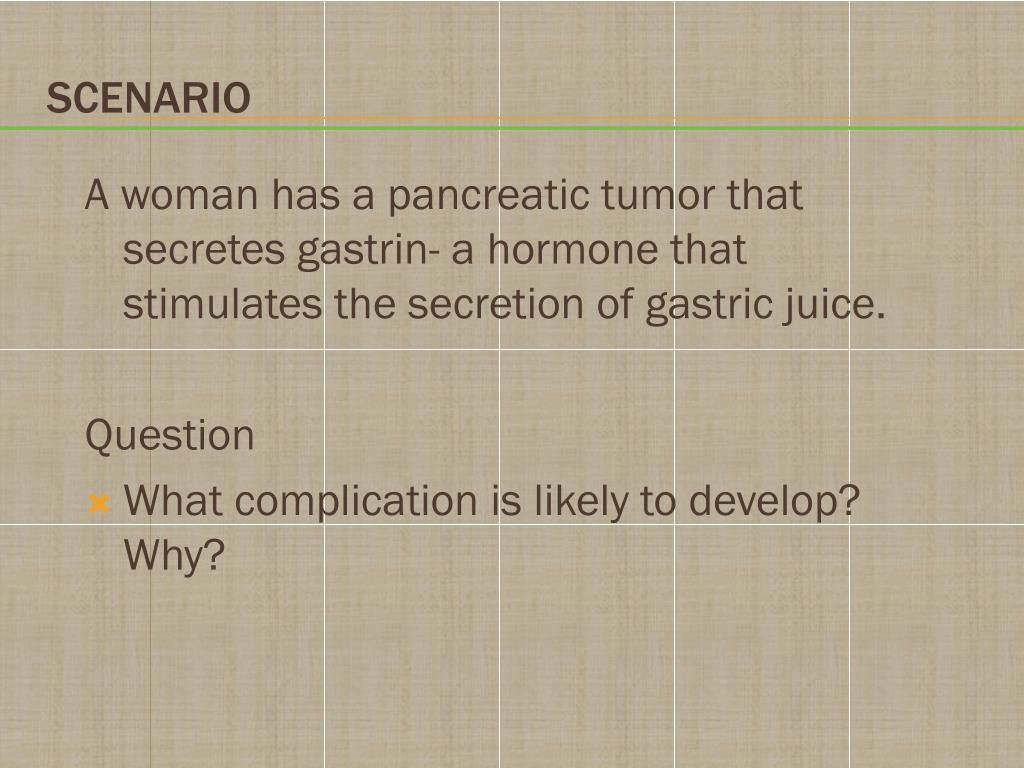 SCENARIO

A woman has a pancreatic tumor that secretes gastrin- a hormone that stimulates the secretion of gastric juice.

Question

What complication is likely to develop? Why?